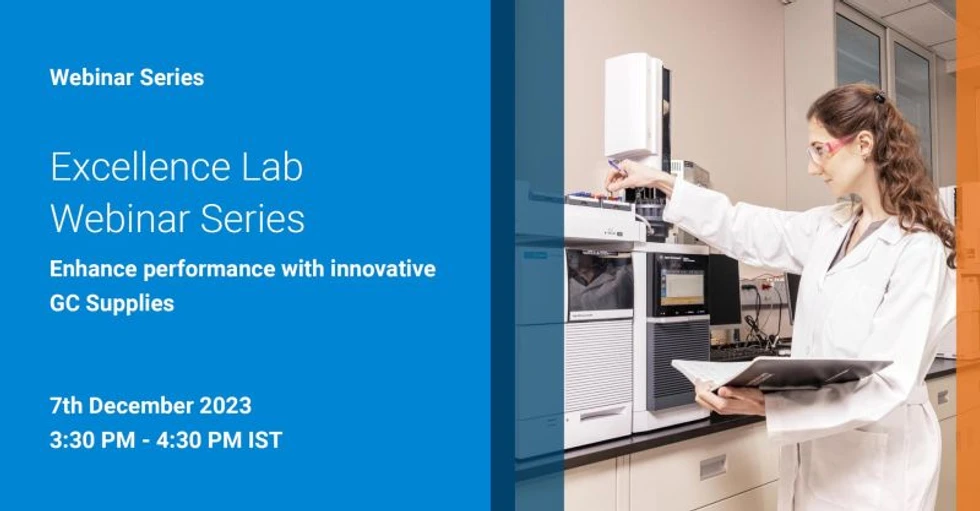 Webinar Series

Excellence Lab
Webinar Series

Enhance performance with innovative GC Supplies

7th December 2023
3:30 PM - 4:30 PM IST